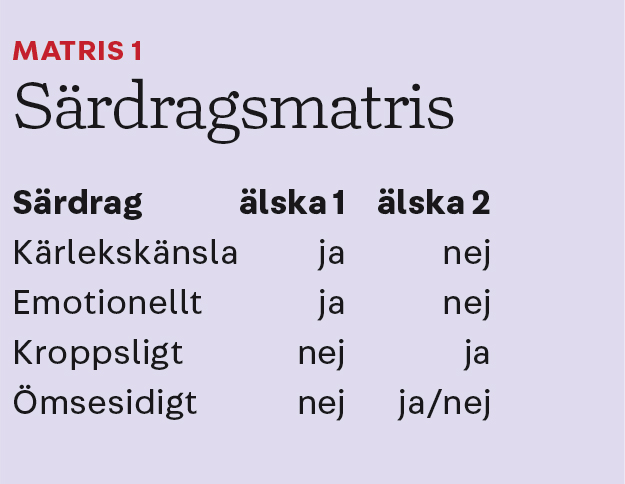 MATRIS 1

Särdragsmatris

| Särdrag | älska 1 | älska 2 |
|---|---|---|
| Kärlekskänsla | ja | nej |
| Emotionellt | ja | nej |
| Kroppsligt | nej | ja |
| Ömsesidigt | nej | ja/nej |